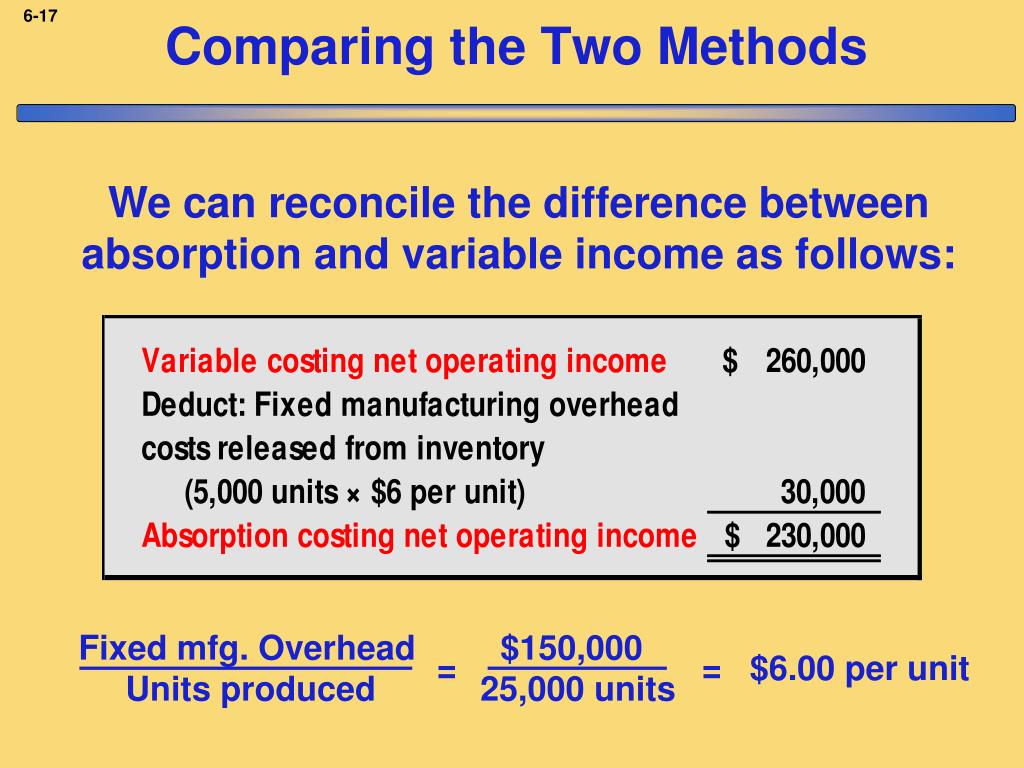 6-17

Comparing the Two Methods

We can reconcile the difference between absorption and variable income as follows:

| | |
|---|---|
| Variable costing net operating income | \$ 260,000 |
| Deduct: Fixed manufacturing overhead costs released from inventory (5,000 units × \$6 per unit) | 30,000 |
| Absorption costing net operating income | \$ 230,000 |

$\frac{\text{Fixed mfg. Overhead}}{\text{Units produced}} = \frac{\$150,000}{25,000 \text{ units}} = \$6.00 \text{ per unit}$